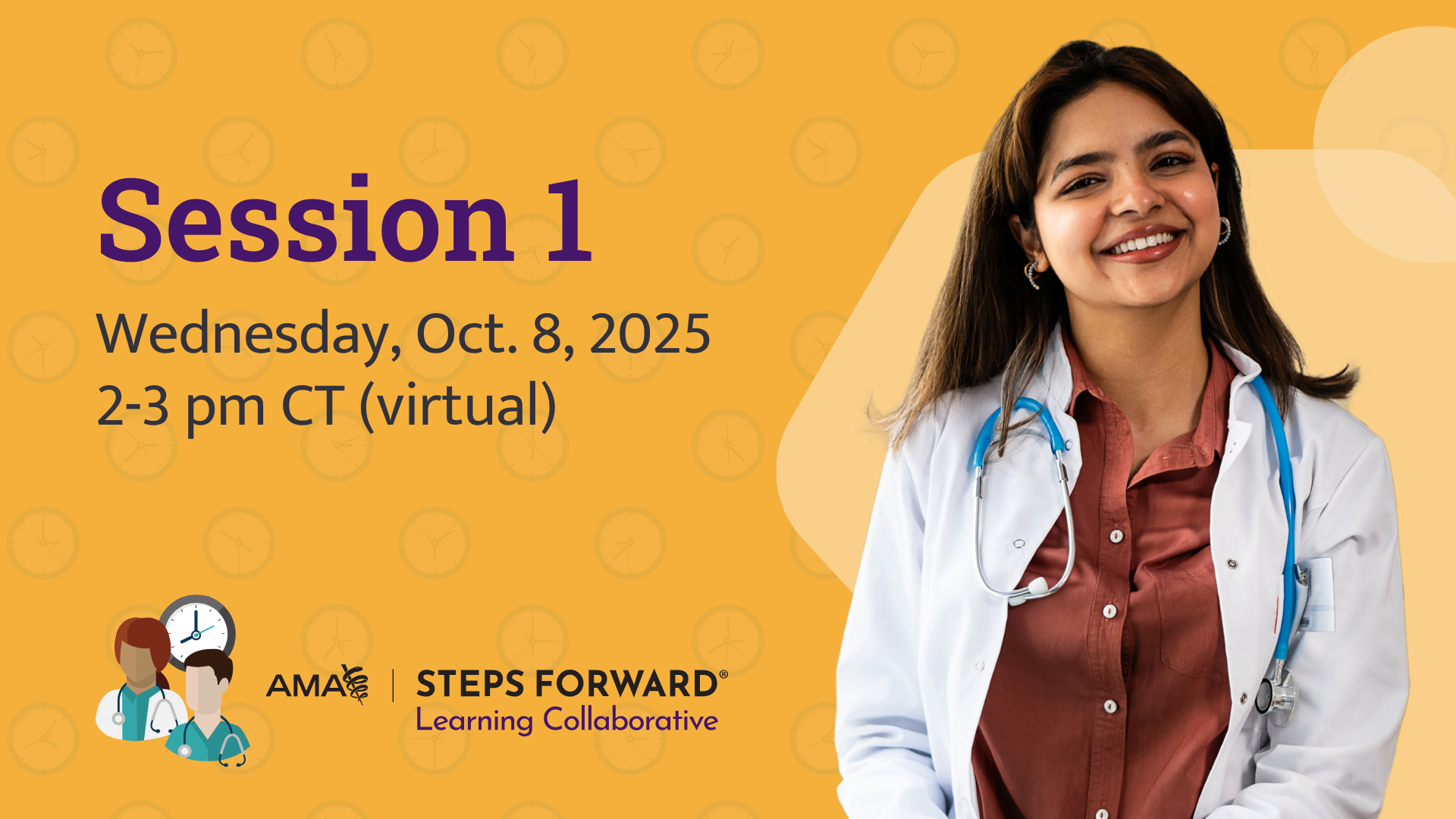 Session 1

Wednesday, Oct. 8, 2025
2-3 pm CT (virtual)

AMA | STEPS FORWARD®
Learning Collaborative